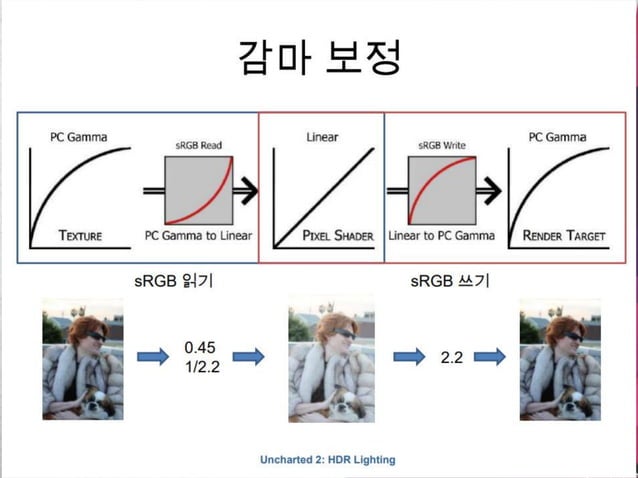 감마 보정

PC Gamma

TEXTURE

sRGB Read

PC Gamma to Linear

Linear

PIXEL SHADER

sRGB Write

Linear to PC Gamma

PC Gamma

RENDER TARGET

sRGB 읽기

sRGB 쓰기

0.45
1/2.2

2.2

Uncharted 2: HDR Lighting